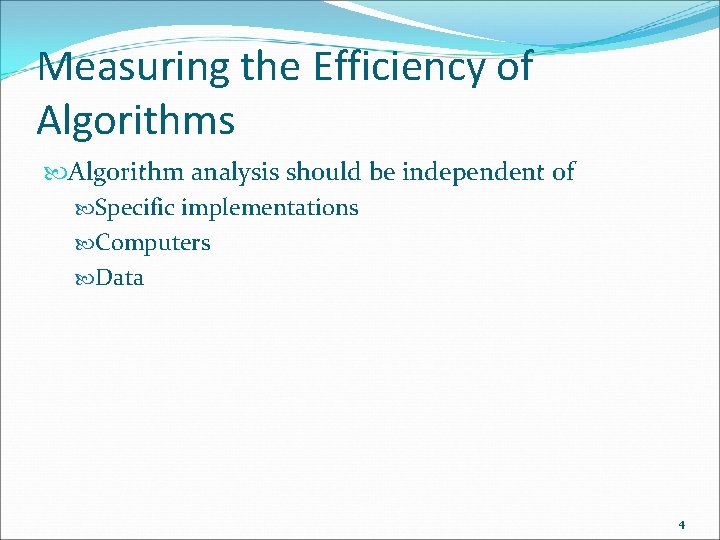 Measuring the Efficiency of Algorithms

Algorithm analysis should be independent of

Specific implementations

Computers

Data

4